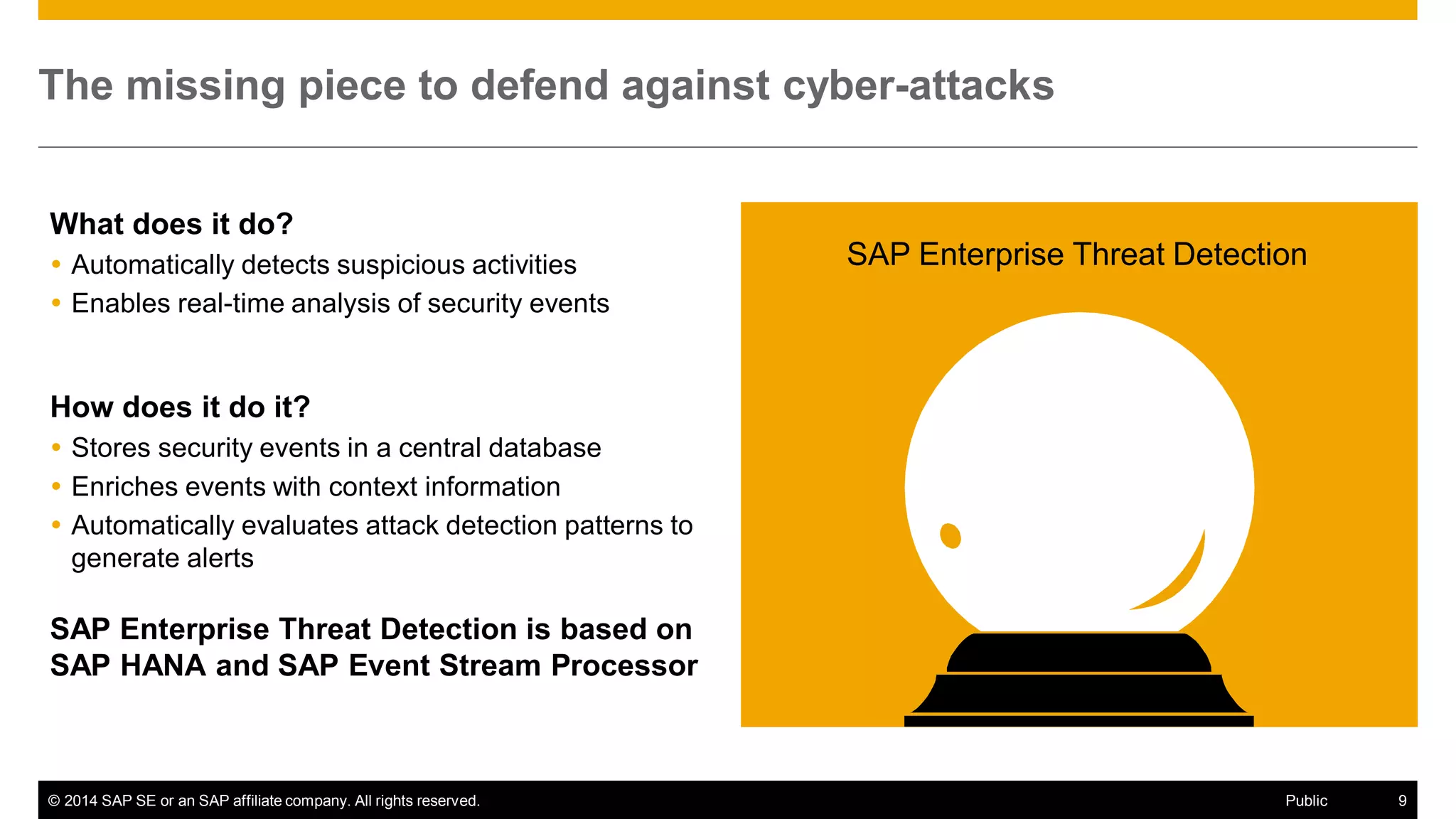 The missing piece to defend against cyber-attacks

What does it do?
• Automatically detects suspicious activities
• Enables real-time analysis of security events

How does it do it?
• Stores security events in a central database
• Enriches events with context information
• Automatically evaluates attack detection patterns to generate alerts

SAP Enterprise Threat Detection is based on SAP HANA and SAP Event Stream Processor

SAP Enterprise Threat Detection

© 2014 SAP SE or an SAP affiliate company. All rights reserved.
Public
9